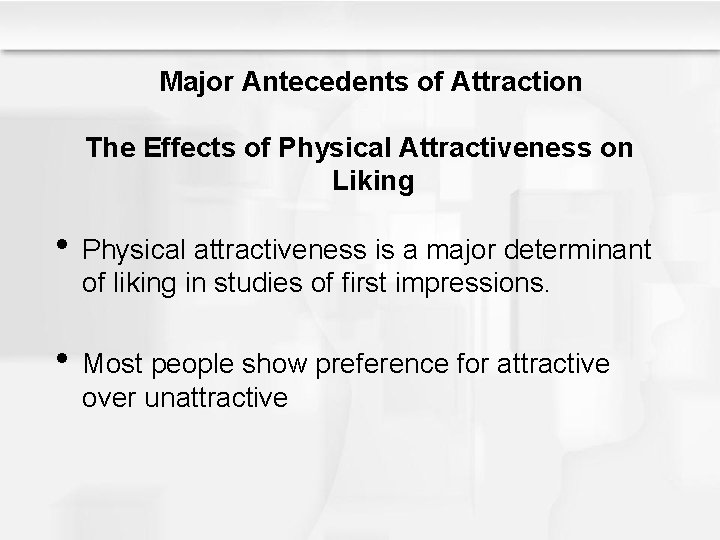 Major Antecedents of Attraction

The Effects of Physical Attractiveness on Liking

• Physical attractiveness is a major determinant of liking in studies of first impressions.

• Most people show preference for attractive over unattractive